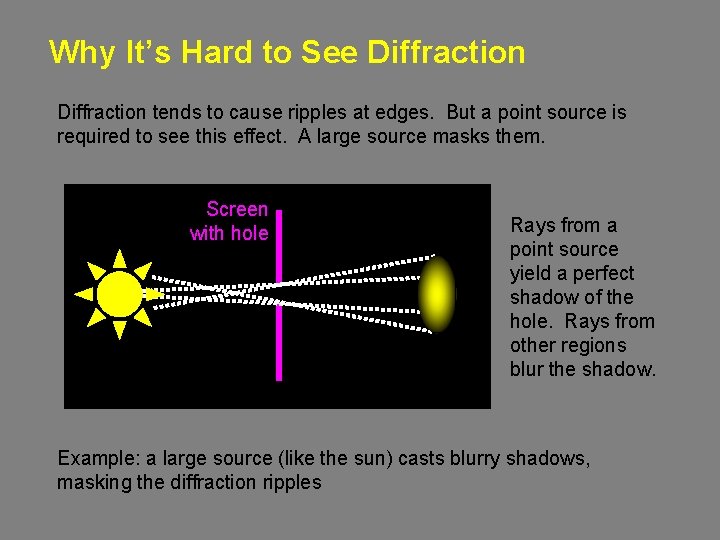 Why It's Hard to See Diffraction

Diffraction tends to cause ripples at edges. But a point source is required to see this effect. A large source masks them.

Screen with hole

Rays from a point source yield a perfect shadow of the hole. Rays from other regions blur the shadow.

Example: a large source (like the sun) casts blurry shadows, masking the diffraction ripples